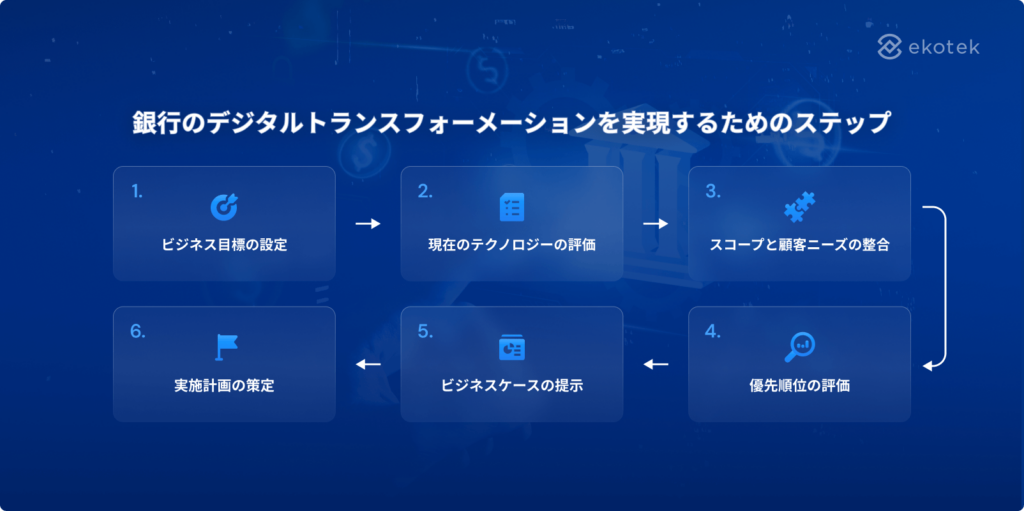 ekotek

銀行のデジタルトランスフォーメーションを実現するためのステップ

1.
ビジネス目標の設定

2.
現在のテクノロジーの評価

3.
スコープと顧客ニーズの整合

4.
優先順位の評価

5.
ビジネスケースの提示

6.
実施計画の策定